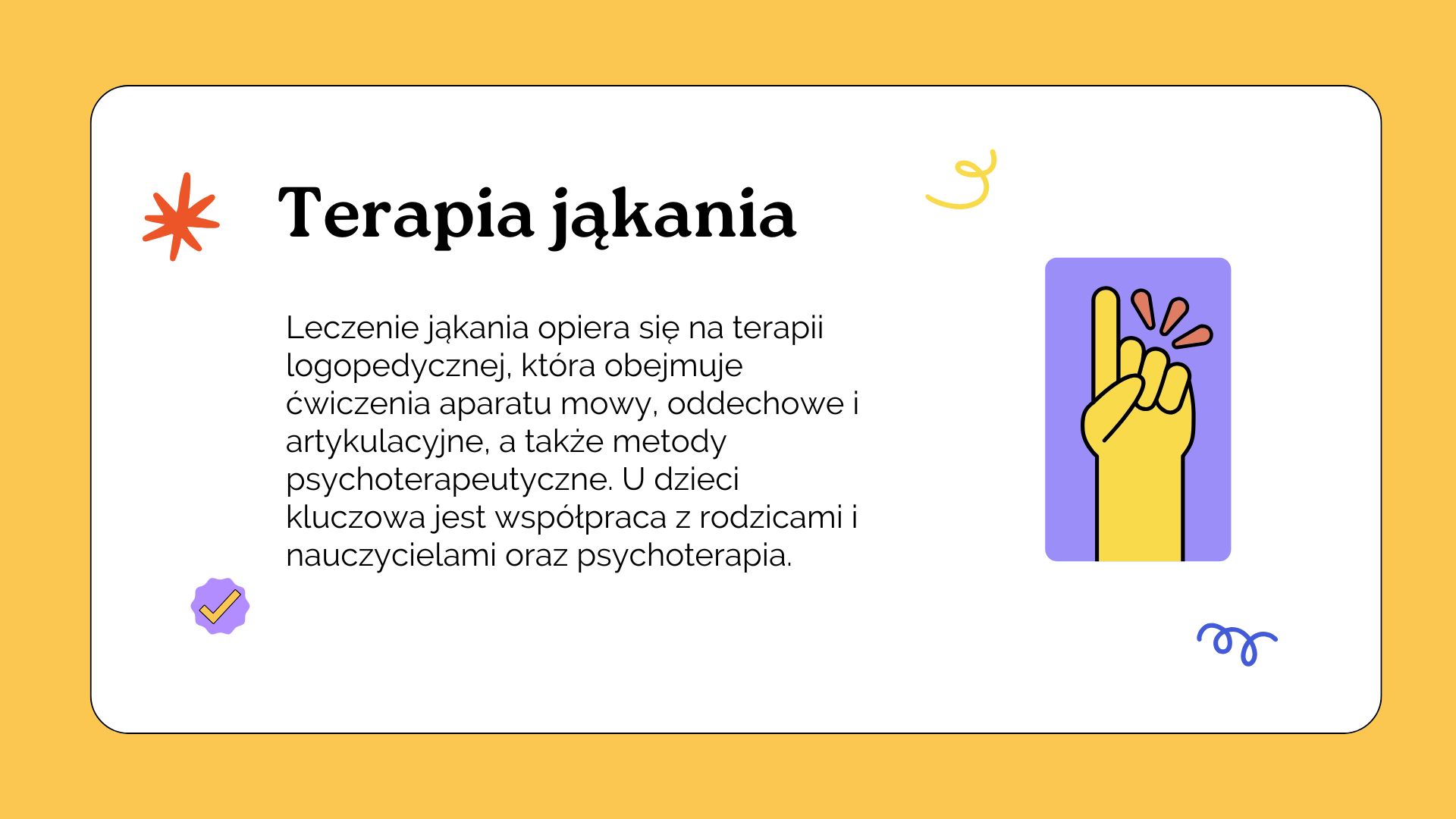 Terapia jąkania

Leczenie jąkania opiera się na terapii logopedycznej, która obejmuje ćwiczenia aparatu mowy, oddechowe i artykulacyjne, a także metody psychoterapeutyczne. U dzieci kluczowa jest współpraca z rodzicami i nauczycielami oraz psychoterapia.